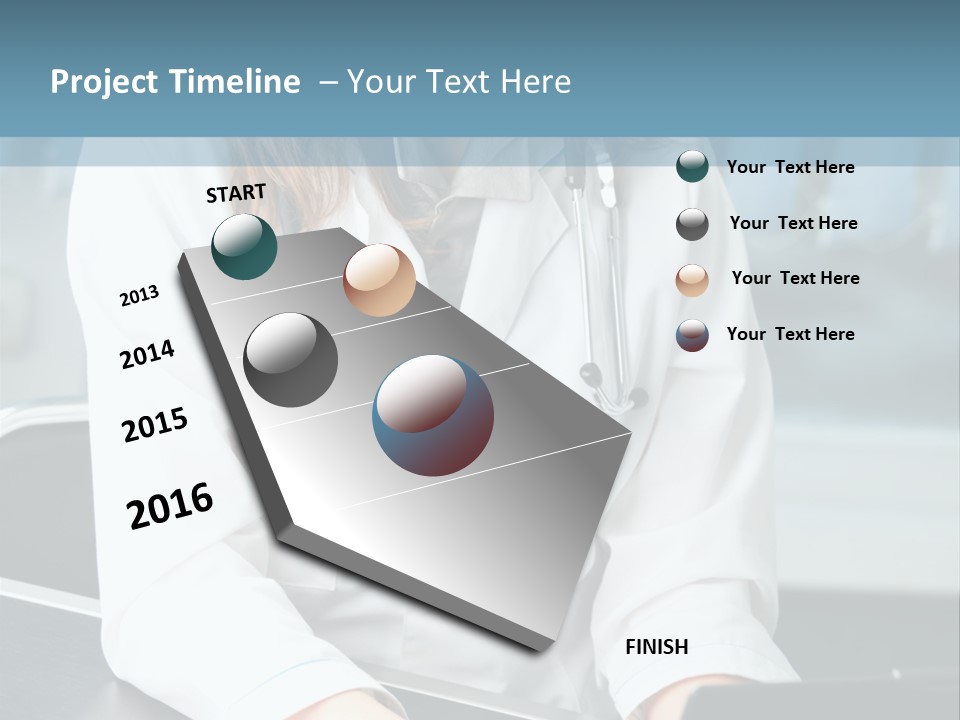 Project Timeline – Your Text Here

START

2013

2014

2015

2016

FINISH

Your Text Here

Your Text Here

Your Text Here

Your Text Here